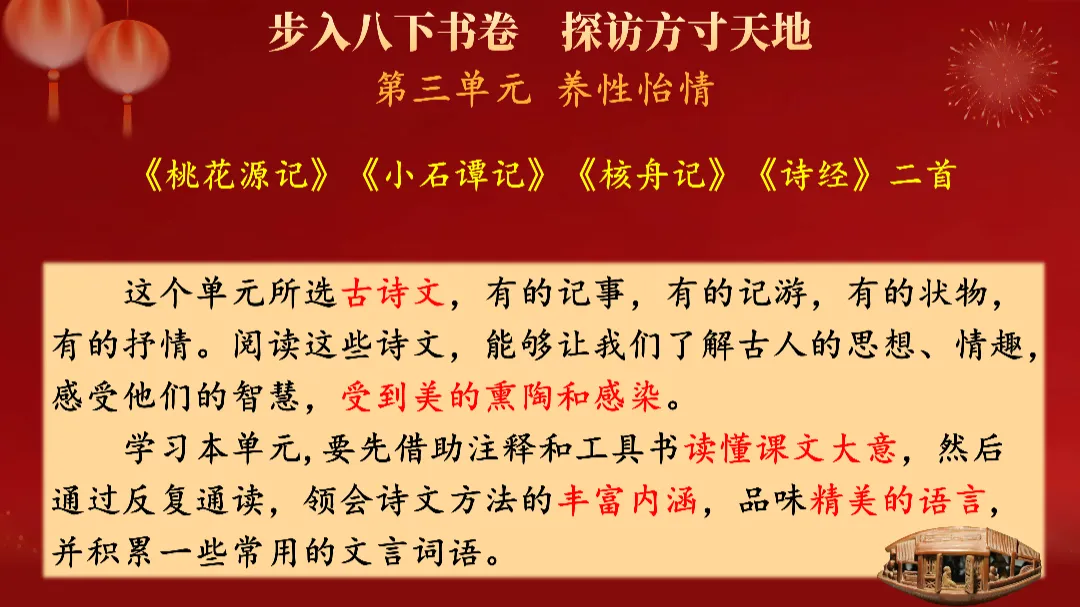 步入八下书卷　探访方寸天地

第三单元 养性怡情

《桃花源记》《小石谭记》《核舟记》《诗经》二首

这个单元所选古诗文，有的记事，有的记游，有的状物，有的抒情。阅读这些诗文，能够让我们了解古人的思想、情趣，感受他们的智慧，受到美的熏陶和感染。

学习本单元，要先借助注释和工具书读懂课文大意，然后通过反复通读，领会诗文方法的丰富内涵，品味精美的语言，并积累一些常用的文言词语。